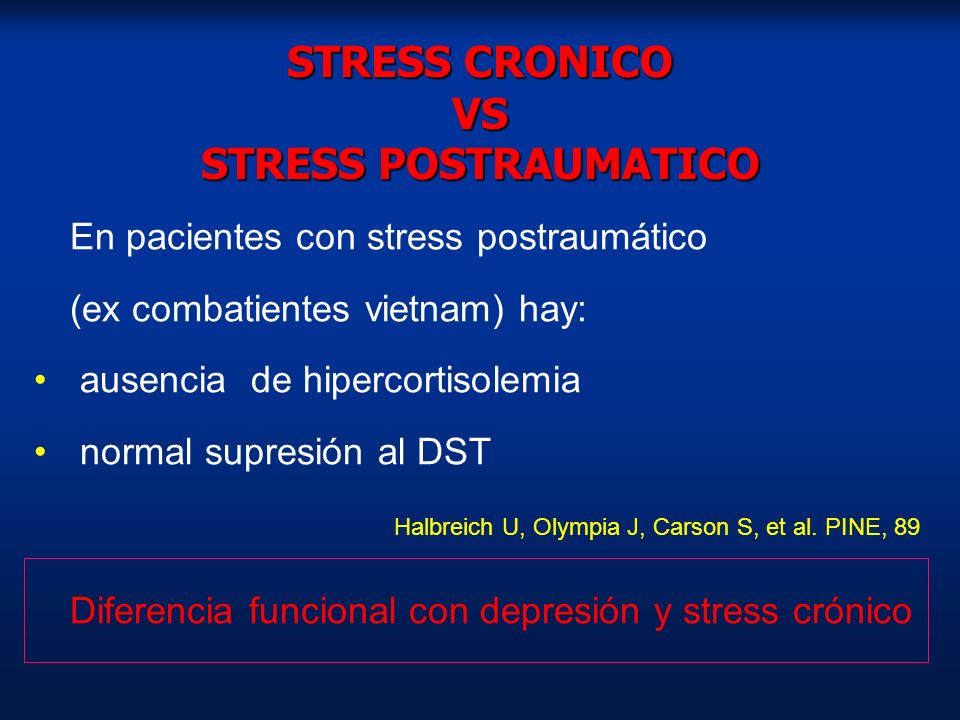 STRESS CRONICO
VS
STRESS POSTRAUMATICO

En pacientes con stress postraumático

(ex combatientes vietnam) hay:

• ausencia de hipercortisolemia

• normal supresión al DST

Halbreich U, Olympia J, Carson S, et al. PINE, 89

Diferencia funcional con depresión y stress crónico